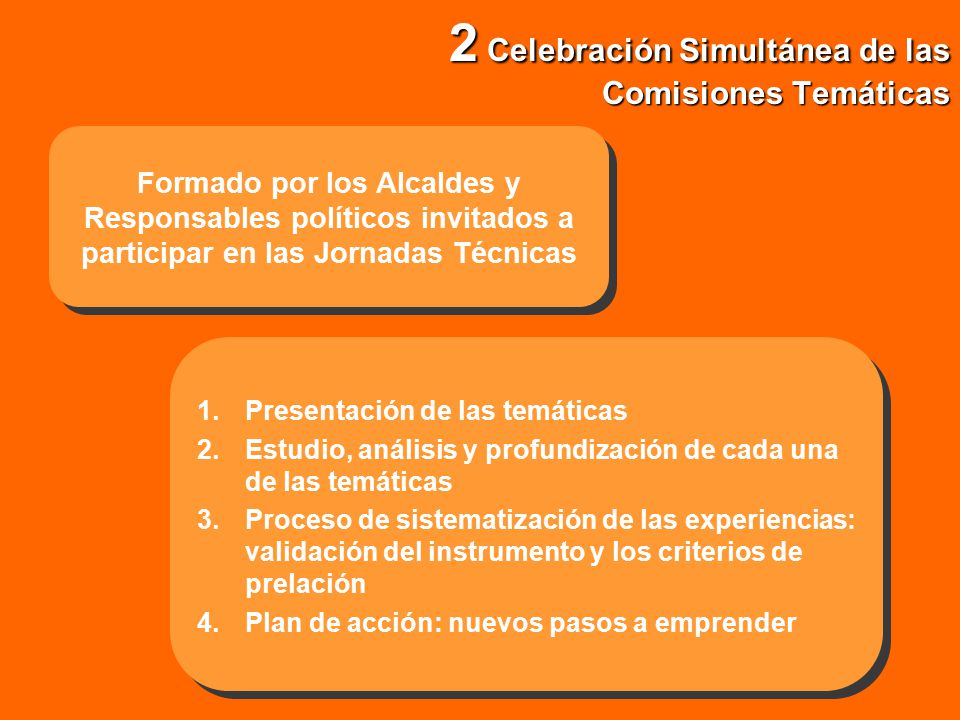 2 Celebración Simultánea de las Comisiones Temáticas

Formado por los Alcaldes y Responsables políticos invitados a participar en las Jornadas Técnicas

1. Presentación de las temáticas
2. Estudio, análisis y profundización de cada una de las temáticas
3. Proceso de sistematización de las experiencias: validación del instrumento y los criterios de prelación
4. Plan de acción: nuevos pasos a emprender